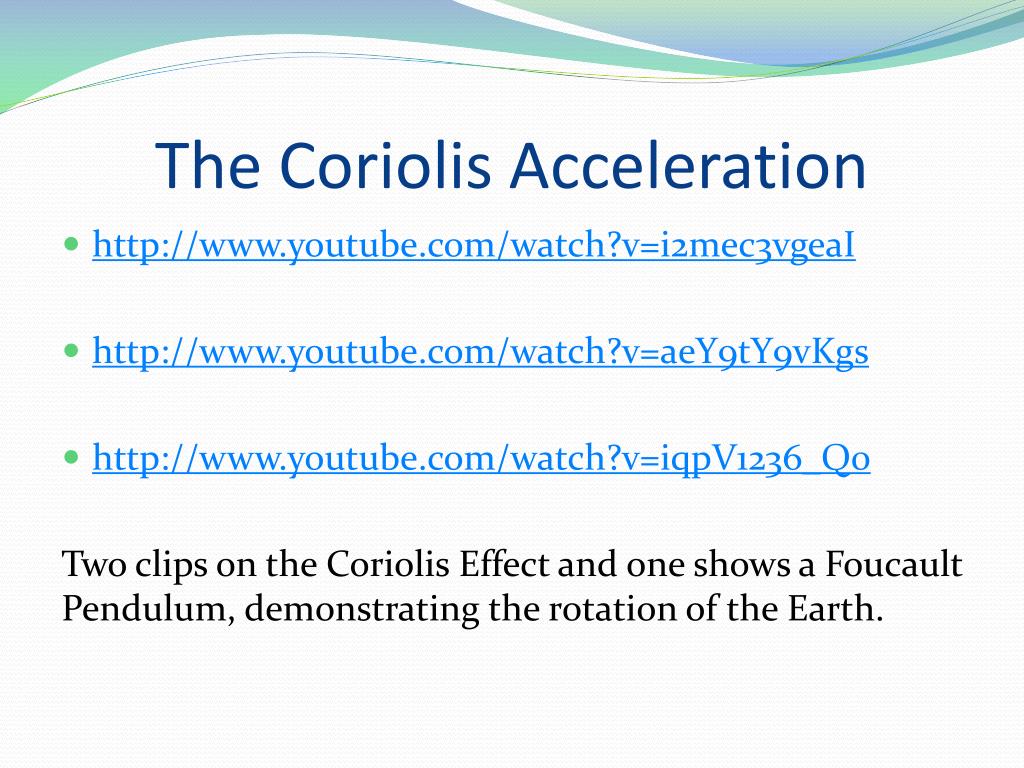 The Coriolis Acceleration

- http://www.youtube.com/watch?v=i2mec3vgeaI

- http://www.youtube.com/watch?v=aeY9tY9vKgs

- http://www.youtube.com/watch?v=iqpV1236_Q0

Two clips on the Coriolis Effect and one shows a Foucault Pendulum, demonstrating the rotation of the Earth.